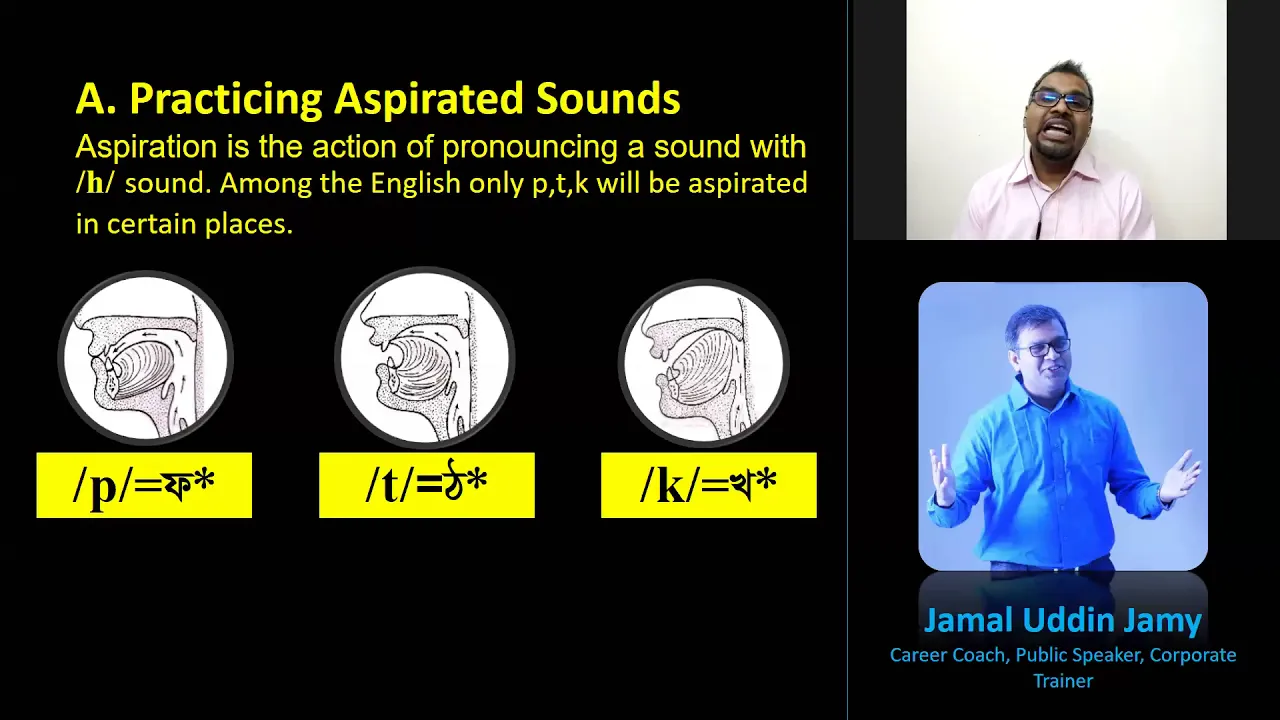 A. Practicing Aspirated Sounds

Aspiration is the action of pronouncing a sound with /h/ sound. Among the English only p,t,k will be aspirated in certain places.

/p/=ফ*

/t/=ঠ*

/k/=খ*

Jamal Uddin Jamy

Career Coach, Public Speaker, Corporate Trainer